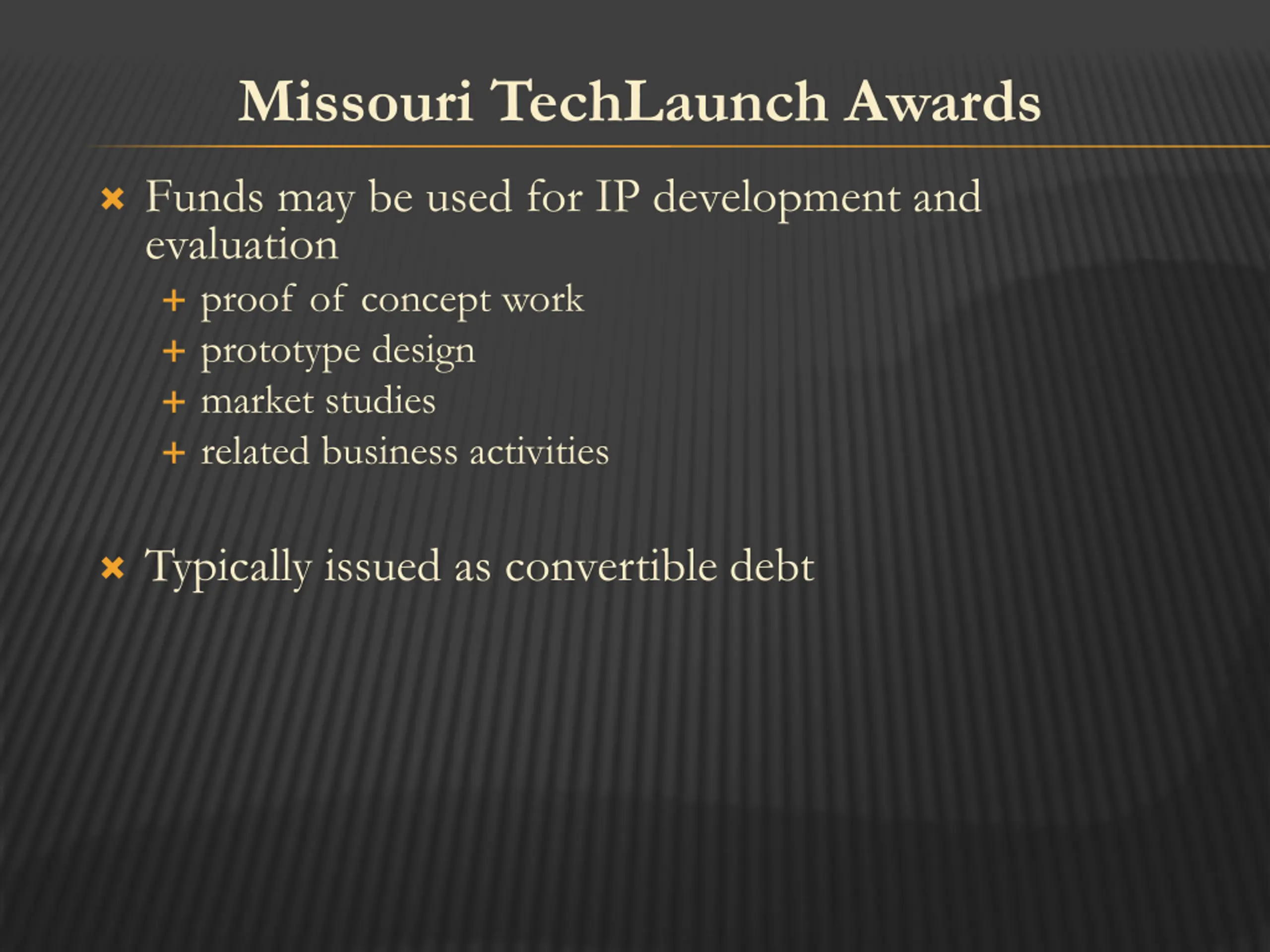 Missouri TechLaunch Awards

Funds may be used for IP development and evaluation

+ proof of concept work
+ prototype design
+ market studies
+ related business activities

Typically issued as convertible debt